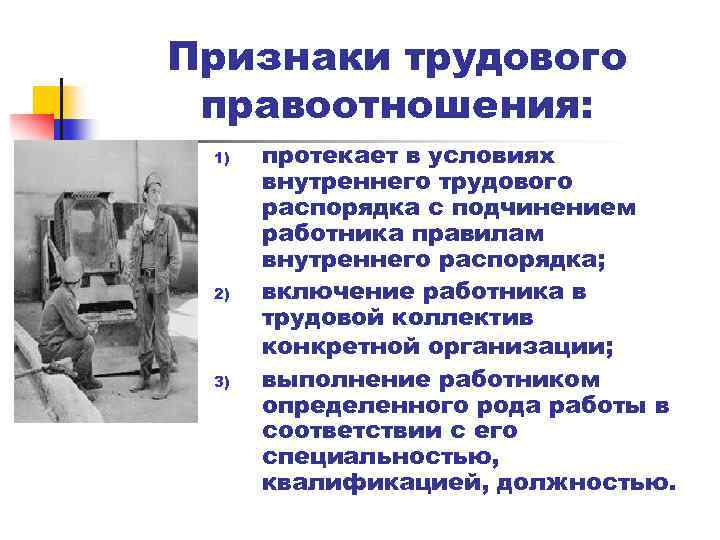 Признаки трудового правоотношения:

1) протекает в условиях внутреннего трудового распорядка с подчинением работника правилам внутреннего распорядка;
2) включение работника в трудовой коллектив конкретной организации;
3) выполнение работником определенного рода работы в соответствии с его специальностью, квалификацией, должностью.